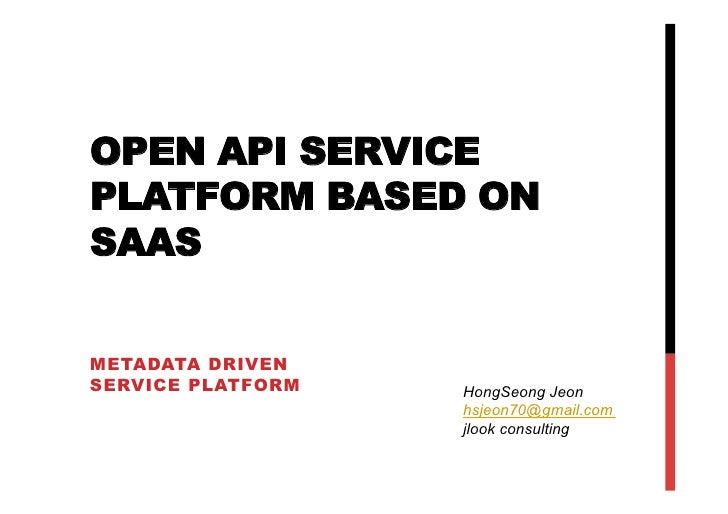 OPEN API SERVICE PLATFORM BASED ON SAAS

METADATA DRIVEN SERVICE PLATFORM

HongSeong Jeon
hsjeon70@gmail.com
jlook consulting